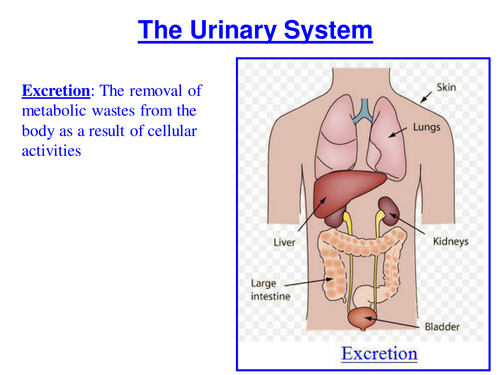 The Urinary System

Excretion: The removal of metabolic wastes from the body as a result of cellular activities

Skin
Lungs
Liver
Kidneys
Large intestine
Bladder
Excretion